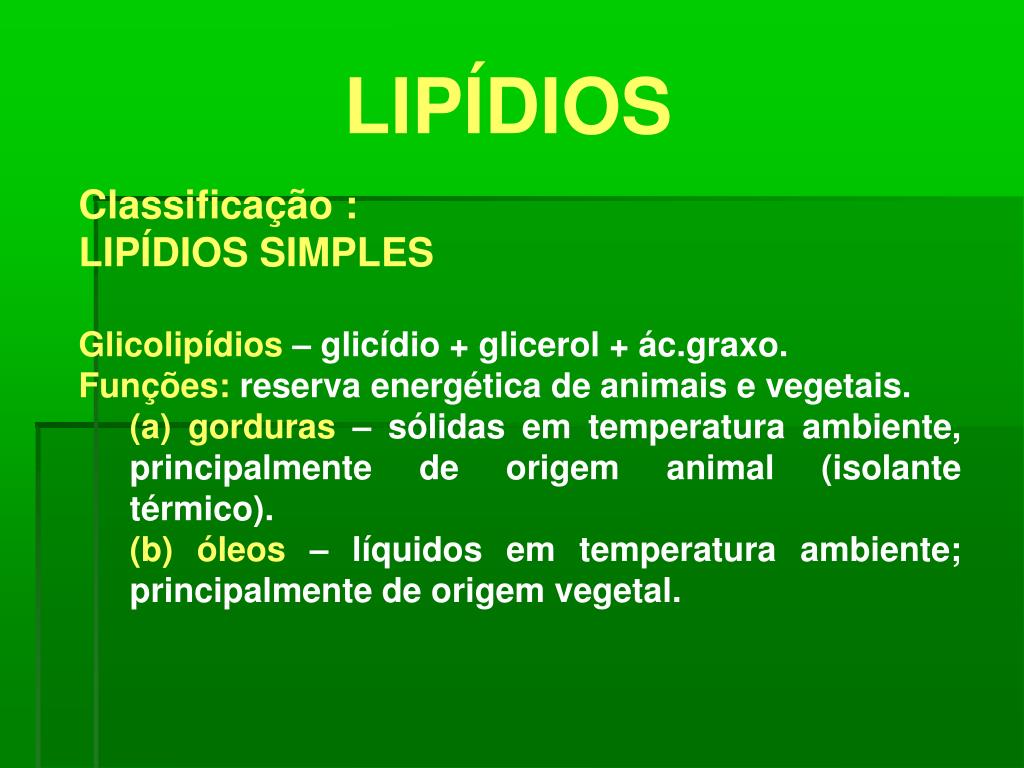 LIPÍDIOS

Classificação :
LIPÍDIOS SIMPLES

Glicolipídios – glicídio + glicerol + ác.graxo.
Funções: reserva energética de animais e vegetais.
(a) gorduras – sólidas em temperatura ambiente, principalmente de origem animal (isolante térmico).
(b) óleos – líquidos em temperatura ambiente; principalmente de origem vegetal.